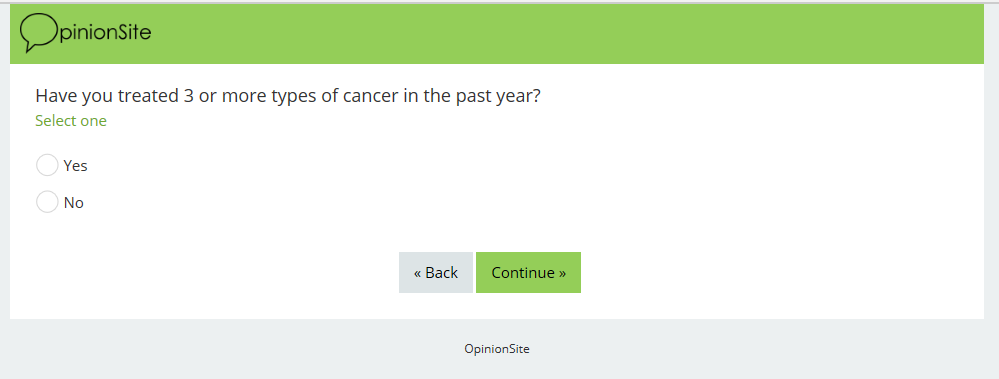 OpinionSite

Have you treated 3 or more types of cancer in the past year?
Select one

Yes

No

« Back

Continue »

OpinionSite